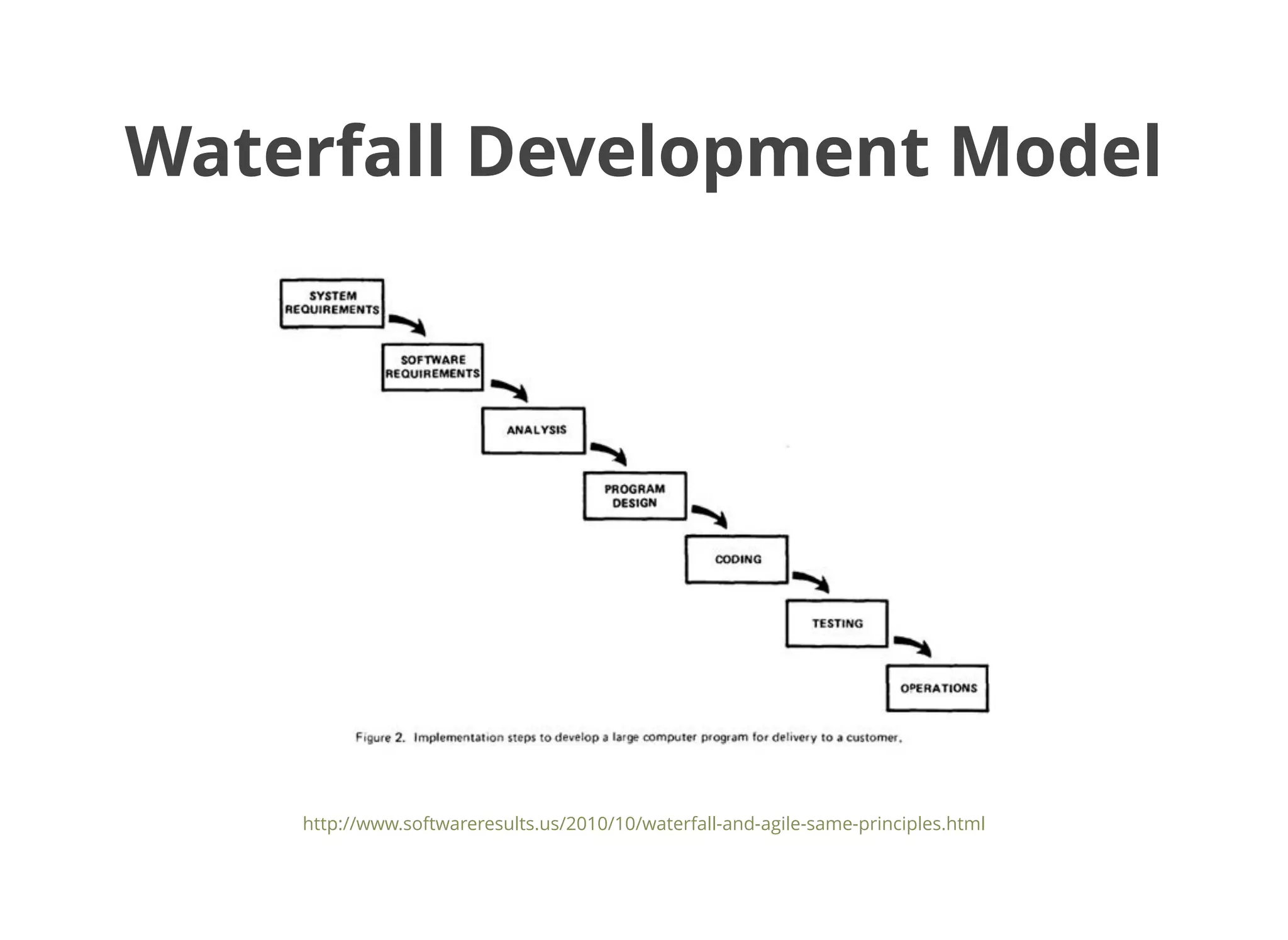 Waterfall Development Model

SYSTEM REQUIREMENTS

SOFTWARE REQUIREMENTS

ANALYSIS

PROGRAM DESIGN

CODING

TESTING

OPERATIONS

Figure 2. Implementation steps to develop a large computer program for delivery to a customer.

http://www.softwareresults.us/2010/10/waterfall-and-agile-same-principles.html